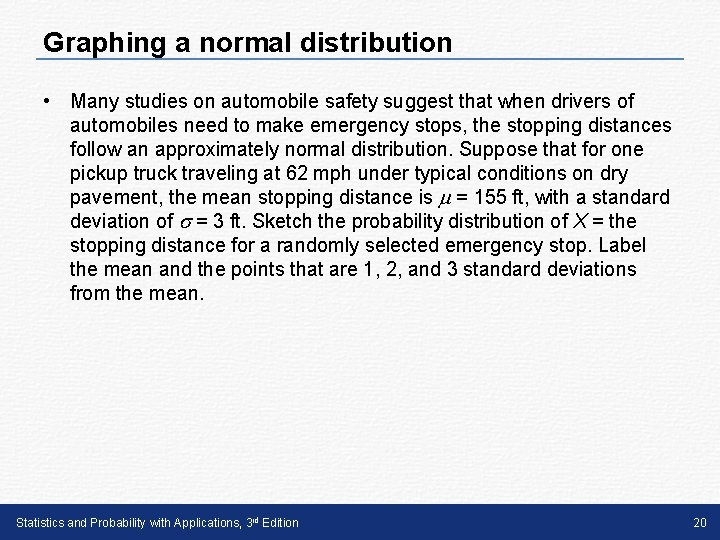 Graphing a normal distribution

• Many studies on automobile safety suggest that when drivers of automobiles need to make emergency stops, the stopping distances follow an approximately normal distribution. Suppose that for one pickup truck traveling at 62 mph under typical conditions on dry pavement, the mean stopping distance is $\mu$ = 155 ft, with a standard deviation of $\sigma$ = 3 ft. Sketch the probability distribution of $X$ = the stopping distance for a randomly selected emergency stop. Label the mean and the points that are 1, 2, and 3 standard deviations from the mean.

Statistics and Probability with Applications, 3$^{rd}$ Edition

20